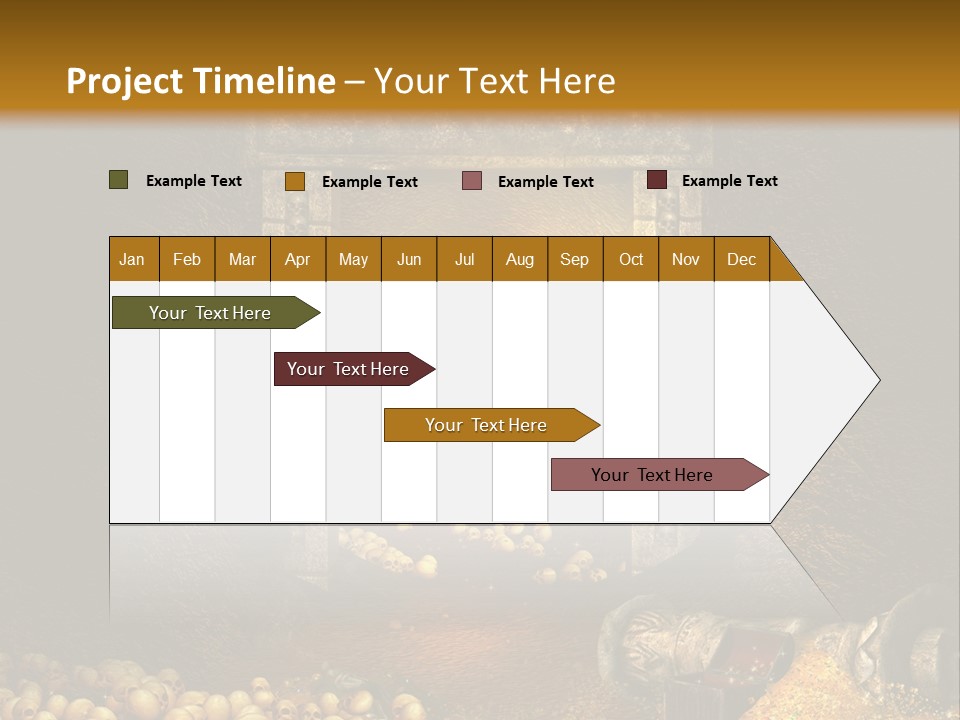 Project Timeline – Your Text Here

Example Text
Example Text
Example Text
Example Text

| Jan | Feb | Mar | Apr | May | Jun | Jul | Aug | Sep | Oct | Nov | Dec |
|---|---|---|---|---|---|---|---|---|---|---|---|

Your Text Here
Your Text Here
Your Text Here
Your Text Here